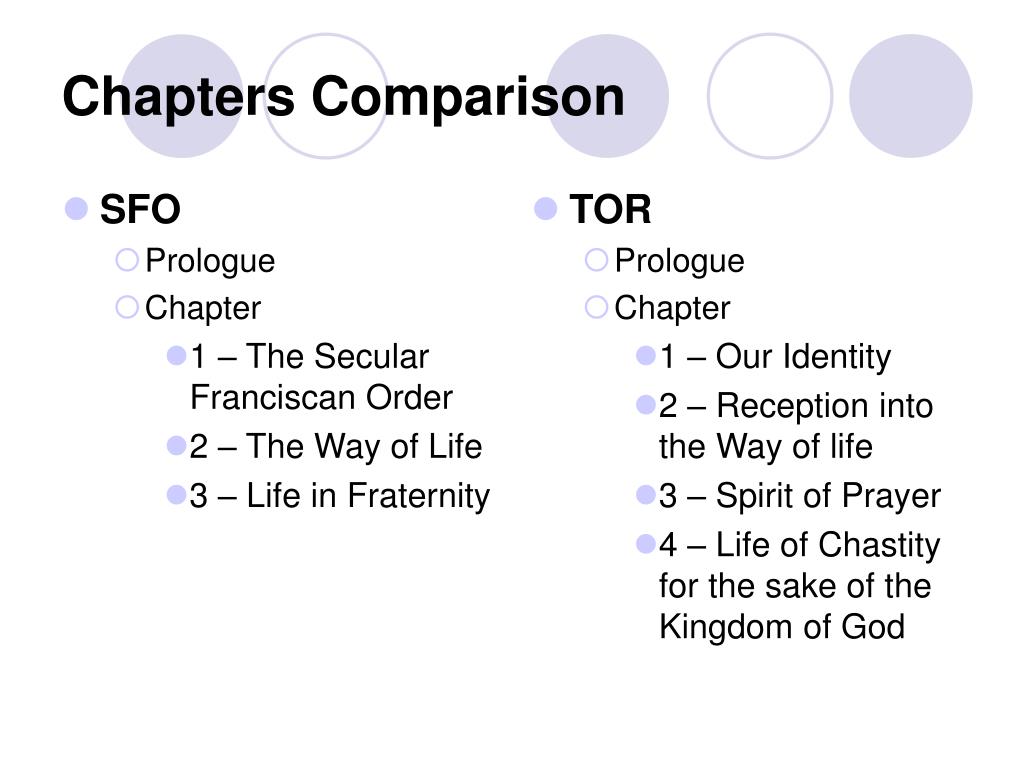 Chapters Comparison

SFO
Prologue
Chapter
1 – The Secular Franciscan Order
2 – The Way of Life
3 – Life in Fraternity

TOR
Prologue
Chapter
1 – Our Identity
2 – Reception into the Way of life
3 – Spirit of Prayer
4 – Life of Chastity for the sake of the Kingdom of God